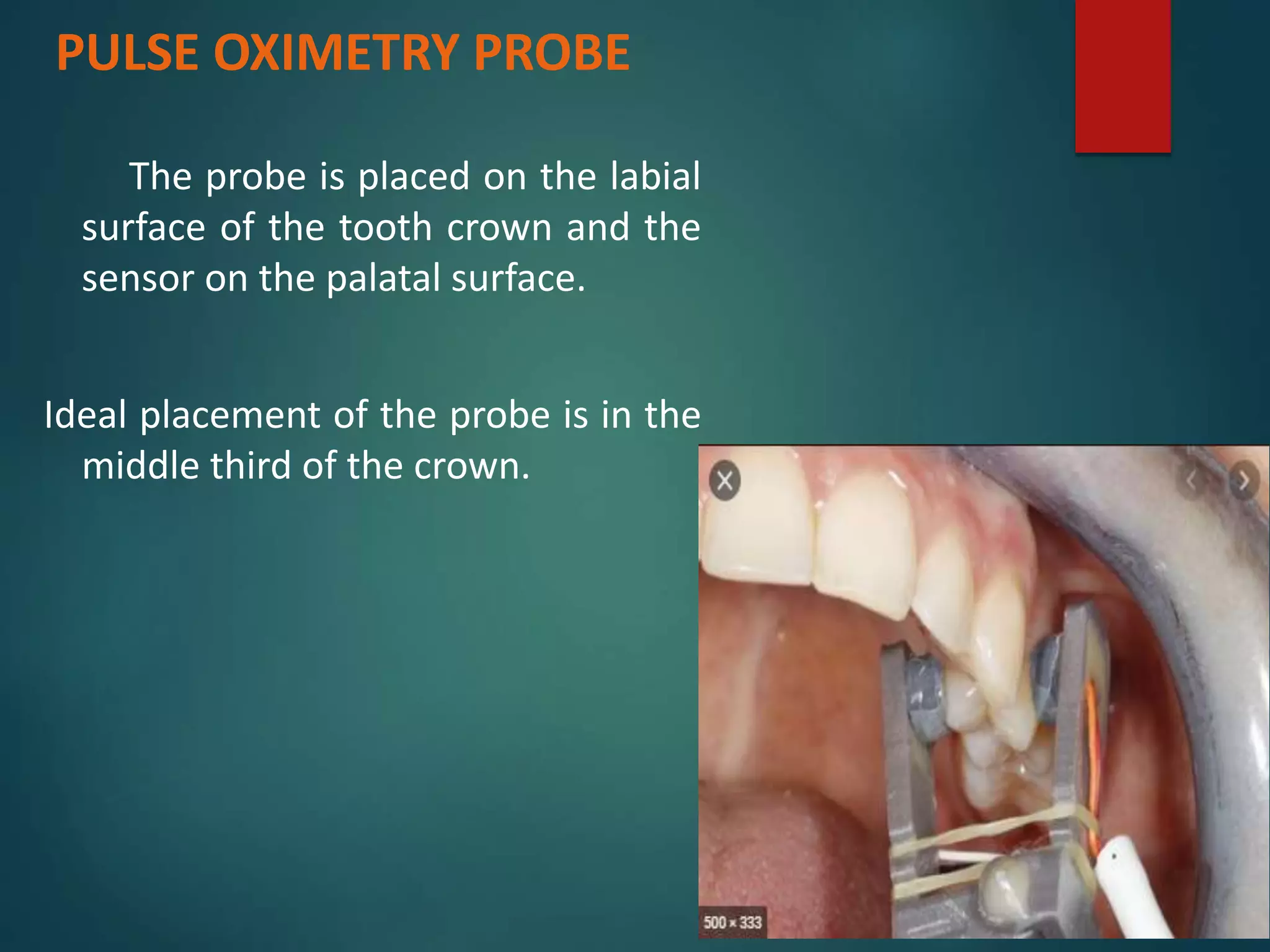 PULSE OXIMETRY PROBE

The probe is placed on the labial surface of the tooth crown and the sensor on the palatal surface.

Ideal placement of the probe is in the middle third of the crown.

500 × 333